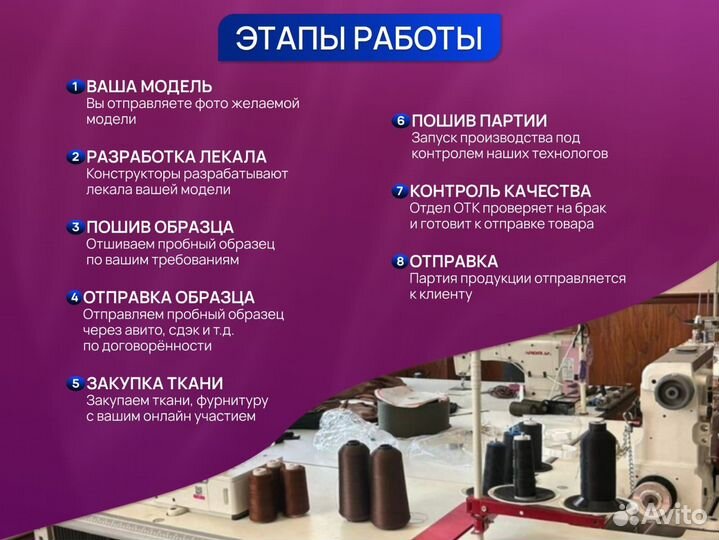 ЭТАПЫ РАБОТЫ

1 ВАША МОДЕЛЬ
Вы отправляете фото желаемой модели

2 РАЗРАБОТКА ЛЕКАЛА
Конструкторы разрабатывают лекала вашей модели

3 ПОШИВ ОБРАЗЦА
Отшиваем пробный образец по вашим требованиям

4 ОТПРАВКА ОБРАЗЦА
Отправляем пробный образец через авито, сдэк и т.д. по договорённости

5 ЗАКУПКА ТКАНИ
Закупаем ткани, фурнитуру с вашим онлайн участием

6 ПОШИВ ПАРТИИ
Запуск производства под контролем наших технологов

7 КОНТРОЛЬ КАЧЕСТВА
Отдел ОТК проверяет на брак и готовит к отправке товара

8 ОТПРАВКА
Партия продукции отправляется к клиенту

Avito